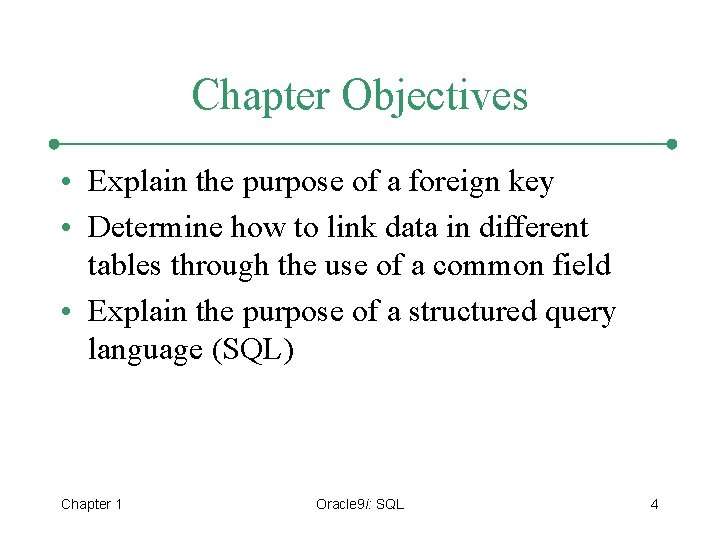 Chapter Objectives

• Explain the purpose of a foreign key
• Determine how to link data in different tables through the use of a common field
• Explain the purpose of a structured query language (SQL)

Chapter 1

Oracle9i: SQL

4